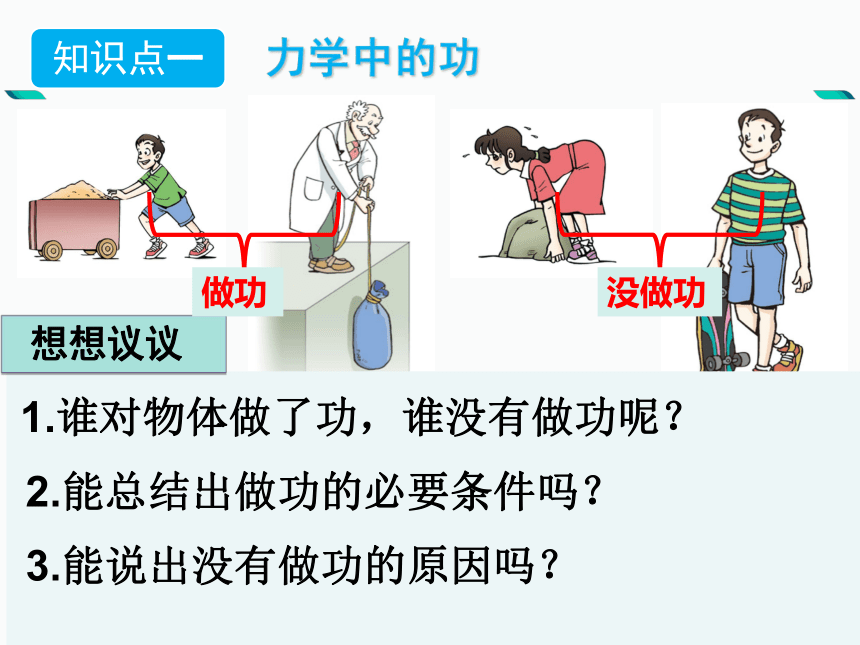 知识点一 力学中的功

做功

没做功

想想议议

1.谁对物体做了功，谁没有做功呢？

2.能总结出做功的必要条件吗？

3.能说出没有做功的原因吗？